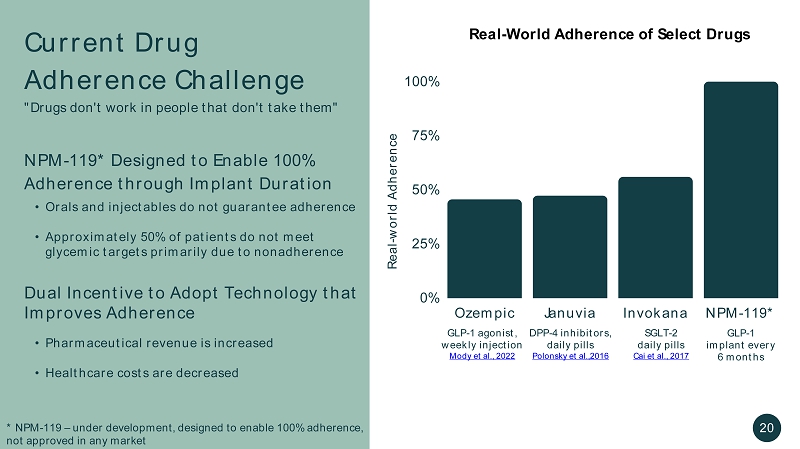 Current Drug Adherence Challenge

"Drugs don't work in people that don't take them"

NPM-119* Designed to Enable 100% Adherence through Implant Duration

• Orals and injectables do not guarantee adherence

• Approximately 50% of patients do not meet glycemic targets primarily due to nonadherence

Dual Incentive to Adopt Technology that Improves Adherence

• Pharmaceutical revenue is increased

• Healthcare costs are decreased

* NPM-119 – under development, designed to enable 100% adherence, not approved in any market

Real-World Adherence of Select Drugs

Real-world Adherence

100%

75%

50%

25%

0%

Ozempic
GLP-1 agonist, weekly injection
Mody et al., 2022

Januvia
DPP-4 inhibitors, daily pills
Polonsky et al. 2016

Invokana
SGLT-2 daily pills
Cai et al., 2017

NPM-119*
GLP-1 implant every 6 months

20